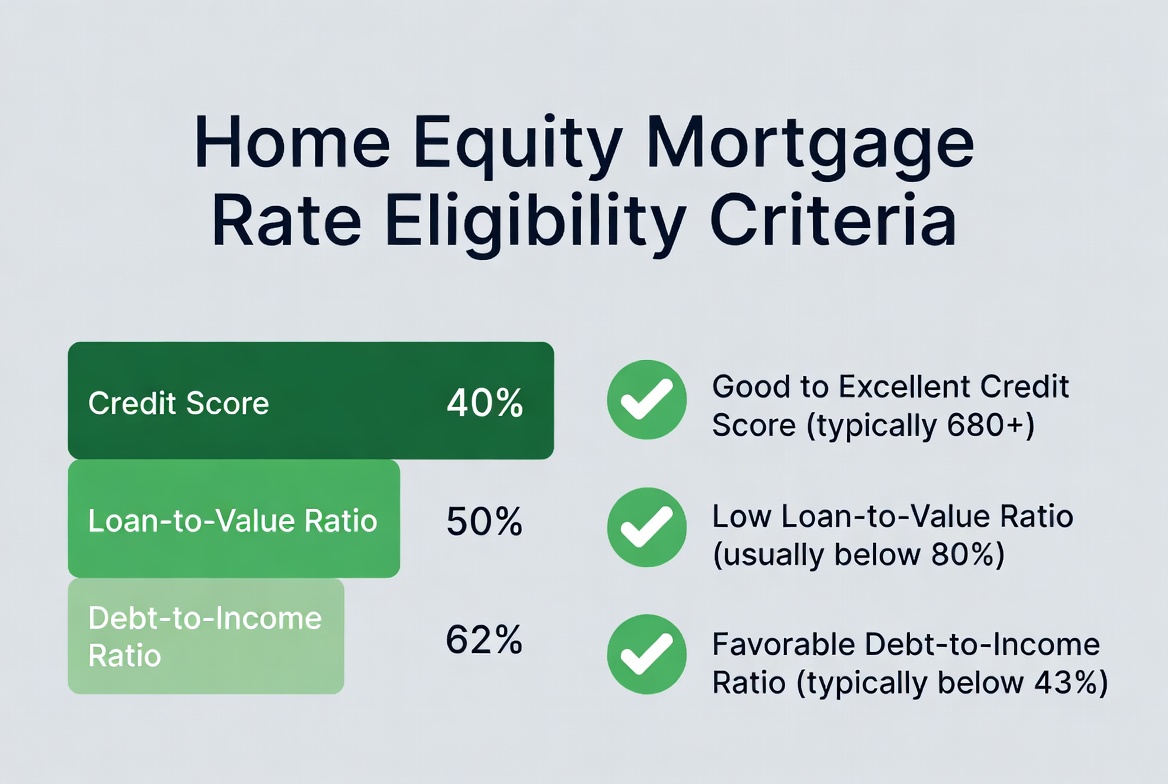 Home Equity Mortgage Rate Eligibility Criteria

Credit Score 40%

Loan-to-Value Ratio 50%

Debt-to-Income Ratio 62%

Good to Excellent Credit Score (typically 680+)

Low Loan-to-Value Ratio (usually below 80%)

Favorable Debt-to-Income Ratio (typically below 43%)